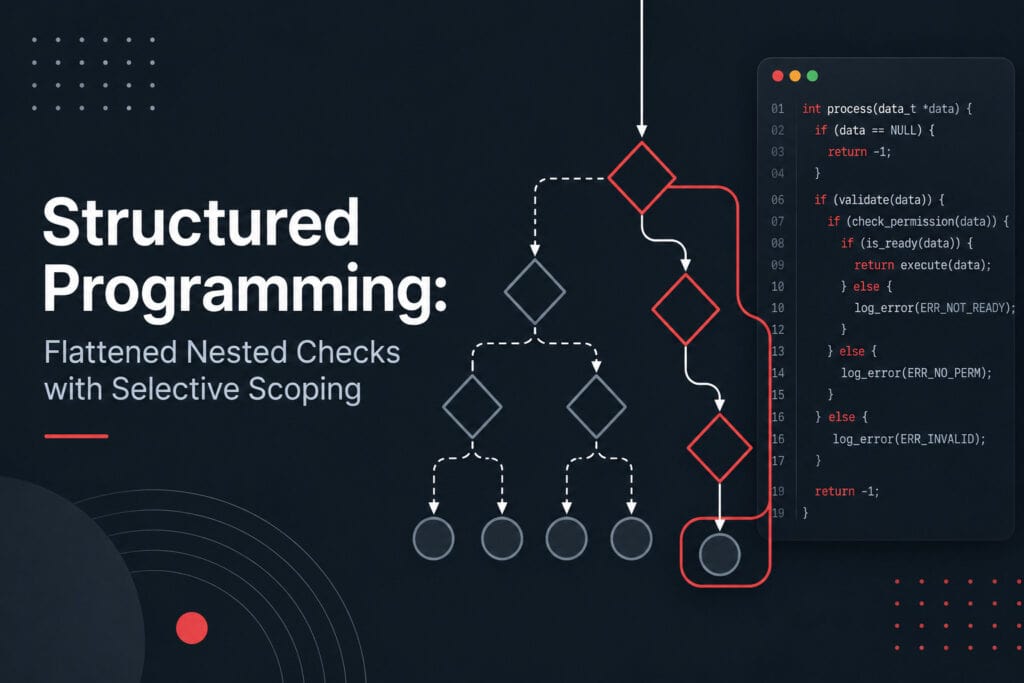 Structured Programming:
Flattened Nested Checks with Selective Scoping

01 int process(data_t *data) {
02   if (data == NULL) {
03     return -1;
04   }
06   if (validate(data)) {
07     if (check_permission(data)) {
08       if (is_ready(data)) {
09         return execute(data);
10       } else {
10         log_error(ERR_NOT_READY);
12       }
13     } else {
14       log_error(ERR_NO_PERM);
15     }
16   } else {
16     log_error(ERR_INVALID);
17   }
19   return -1;
19 }